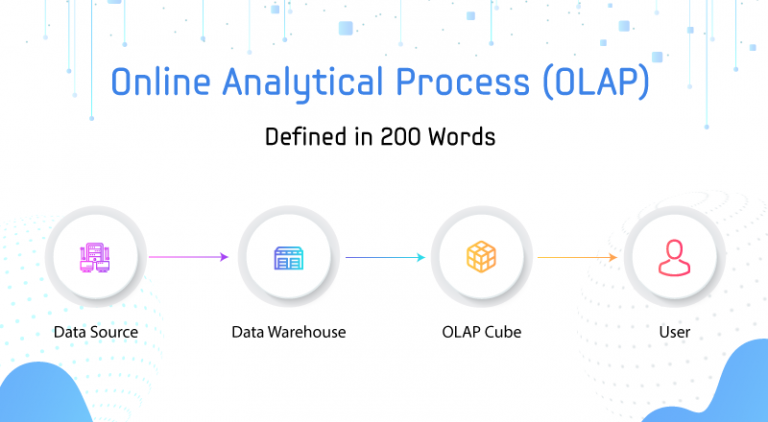 Online Analytical Process (OLAP)

Defined in 200 Words

Data Source

Data Warehouse

OLAP Cube

User